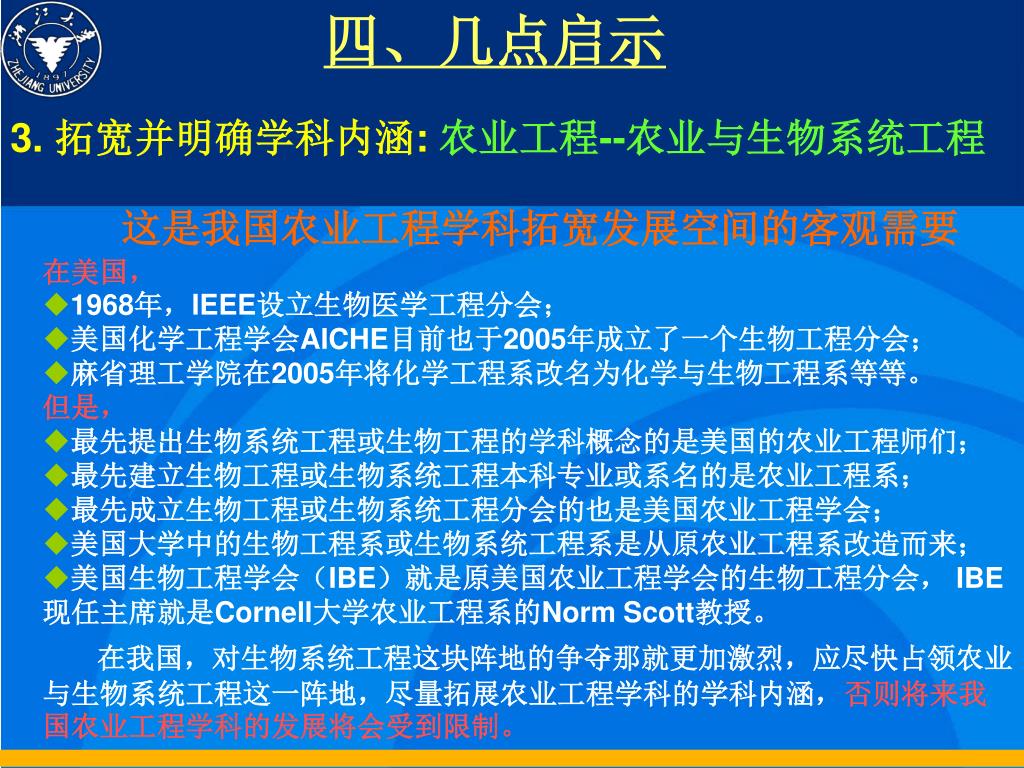 浙江大学
1897
ZHEJIANG UNIVERSITY

四、几点启示

3. 拓宽并明确学科内涵: 农业工程--农业与生物系统工程

这是我国农业工程学科拓宽发展空间的客观需要

在美国，
◆1968年，IEEE设立生物医学工程分会；
◆美国化学工程学会AICHE目前也于2005年成立了一个生物工程分会；
◆麻省理工学院在2005年将化学工程系改名为化学与生物工程系等等。
但是，
◆最先提出生物系统工程或生物工程的学科概念的是美国的农业工程师们；
◆最先建立生物工程或生物系统工程本科专业或系名的是农业工程系；
◆最先成立生物工程或生物系统工程分会的也是美国农业工程学会；
◆美国大学中的生物工程系或生物系统工程系是从原农业工程系改造而来；
◆美国生物工程学会（IBE）就是原美国农业工程学会的生物工程分会， IBE现任主席就是Cornell大学农业工程系的Norm Scott教授。

在我国，对生物系统工程这块阵地的争夺那就更加激烈，应尽快占领农业与生物系统工程这一阵地，尽量拓展农业工程学科的学科内涵，否则将来我国农业工程学科的发展将会受到限制。